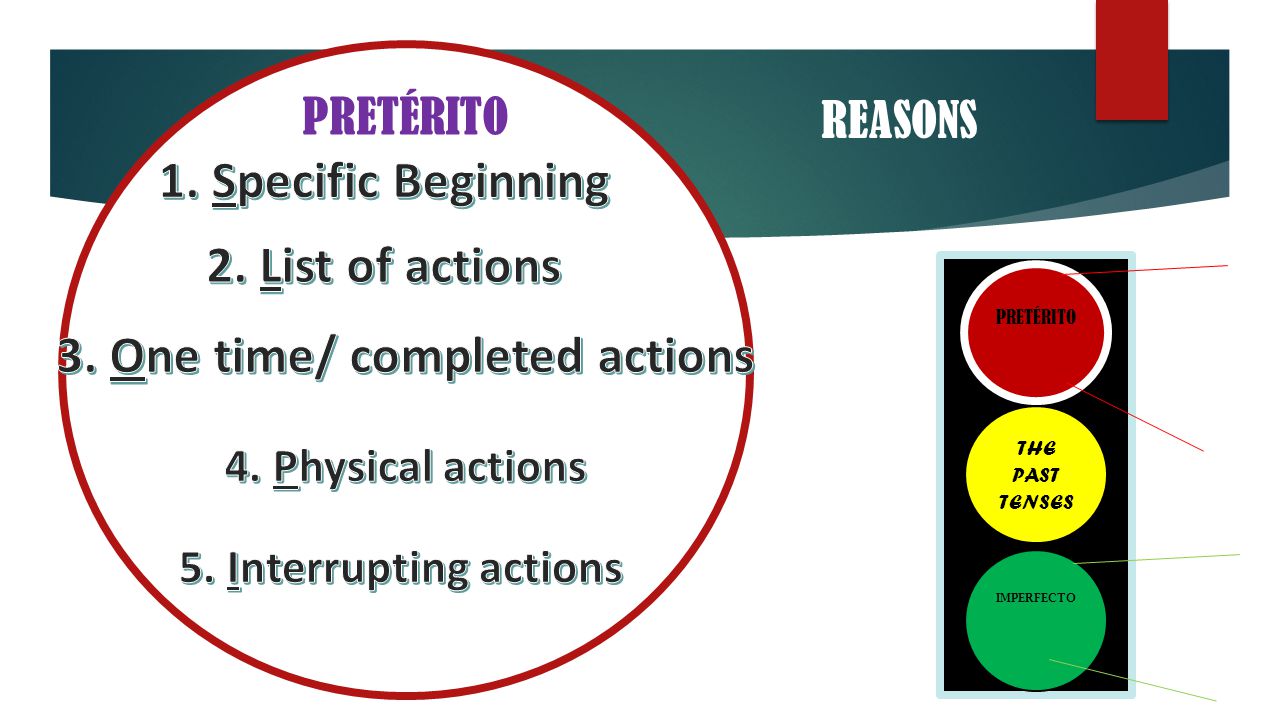 PRETÉRITO

REASONS

1. Specific Beginning

2. List of actions

3. One time/ completed actions

4. Physical actions

5. Interrupting actions

PRETÉRITO

THE PAST TENSES

IMPERFECTO